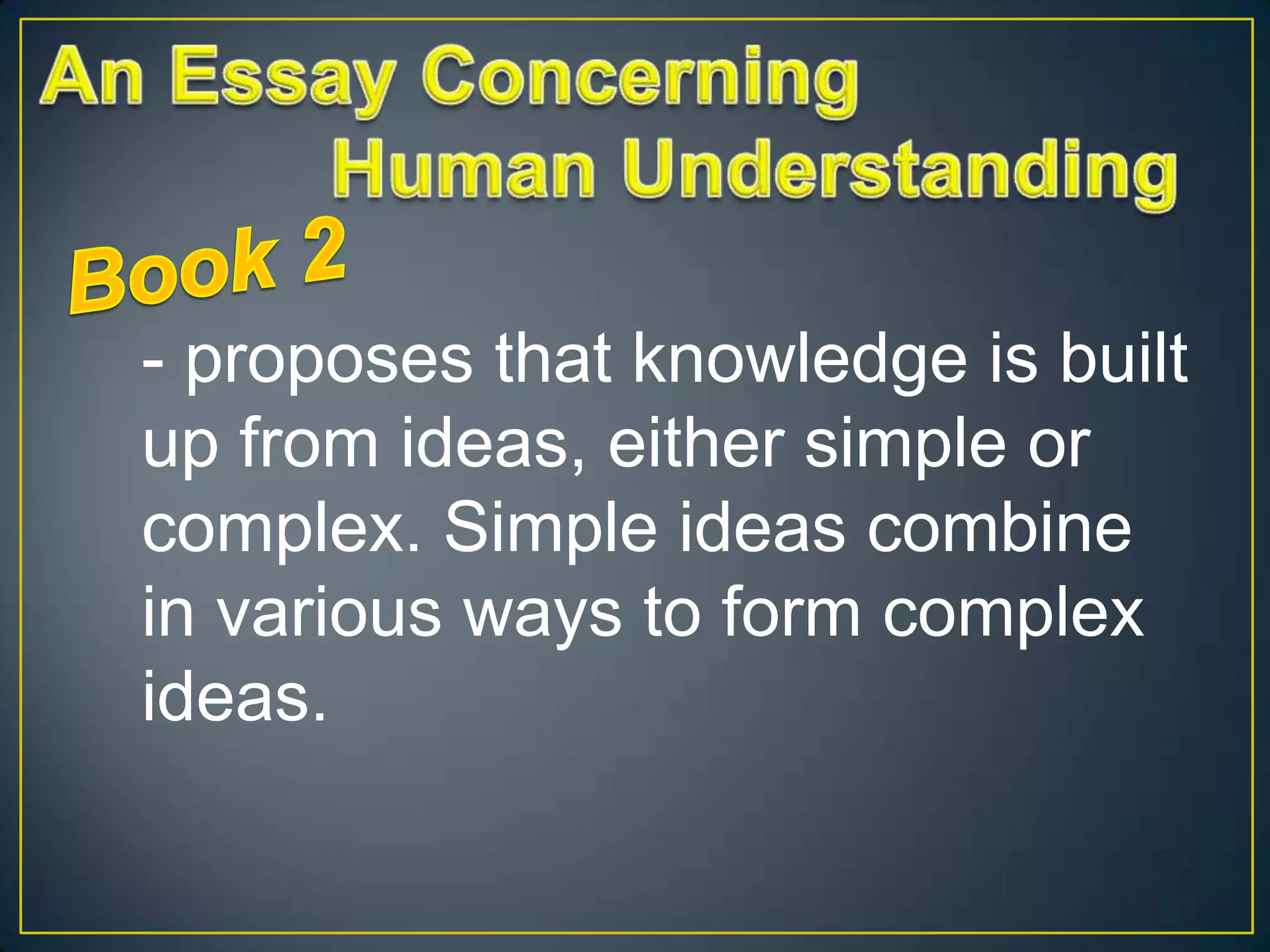 An Essay Concerning
Human Understanding

Book 2

- proposes that knowledge is built up from ideas, either simple or complex. Simple ideas combine in various ways to form complex ideas.